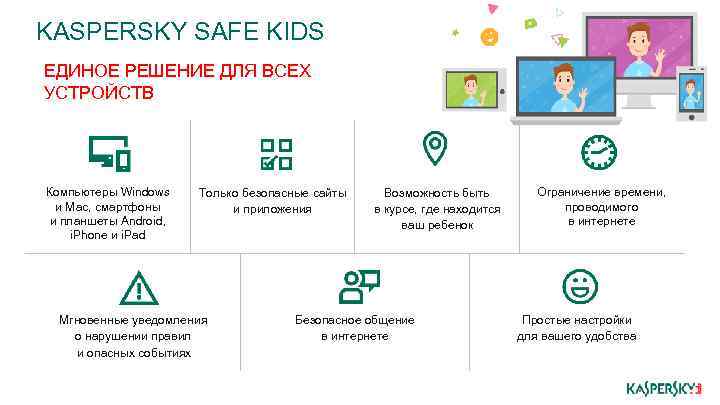 KASPERSKY SAFE KIDS

ЕДИНОЕ РЕШЕНИЕ ДЛЯ ВСЕХ УСТРОЙСТВ

Компьютеры Windows и Mac, смартфоны и планшеты Android, iPhone и iPad

Только безопасные сайты и приложения

Возможность быть в курсе, где находится ваш ребенок

Ограничение времени, проводимого в интернете

Мгновенные уведомления о нарушении правил и опасных событиях

Безопасное общение в интернете

Простые настройки для вашего удобства

KASPERSKY